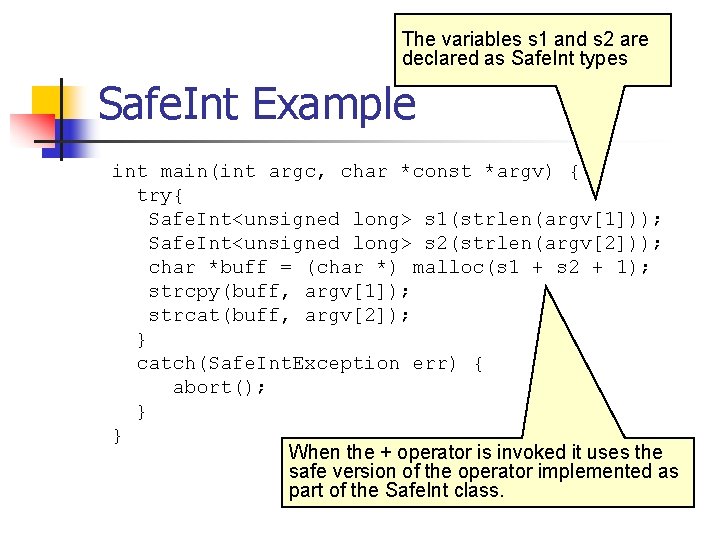 The variables s1 and s2 are declared as SafeInt types

SafeInt Example

int main(int argc, char *const *argv) {
  try{
   SafeInt<unsigned long> s1(strlen(argv[1]));
   SafeInt<unsigned long> s2(strlen(argv[2]));
   char *buff = (char *) malloc(s1 + s2 + 1);
   strcpy(buff, argv[1]);
   strcat(buff, argv[2]);
  }
  catch(SafeIntException err) {
     abort();
  }
}

When the + operator is invoked it uses the safe version of the operator implemented as part of the SafeInt class.